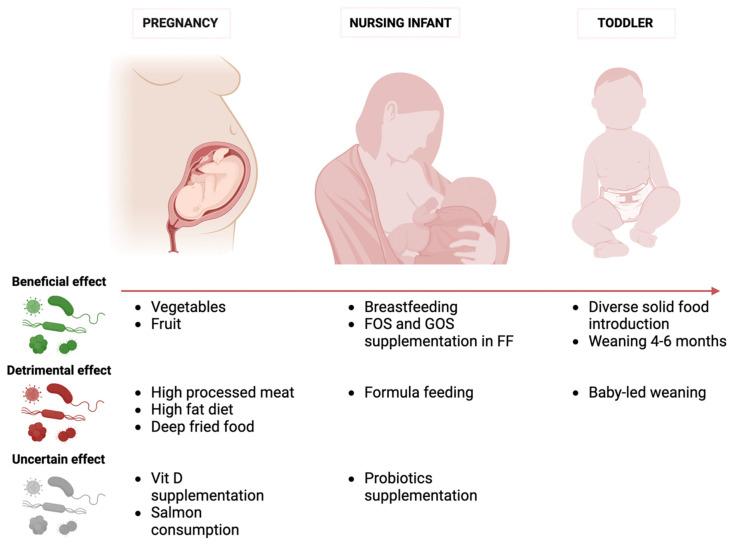 PREGNANCY

NURSING INFANT

TODDLER

Beneficial effect

- Vegetables
- Fruit

- Breastfeeding
- FOS and GOS supplementation in FF

- Diverse solid food introduction
- Weaning 4-6 months

Detrimental effect

- High processed meat
- High fat diet
- Deep fried food

- Formula feeding

- Baby-led weaning

Uncertain effect

- Vit D supplementation
- Salmon consumption

- Probiotics supplementation